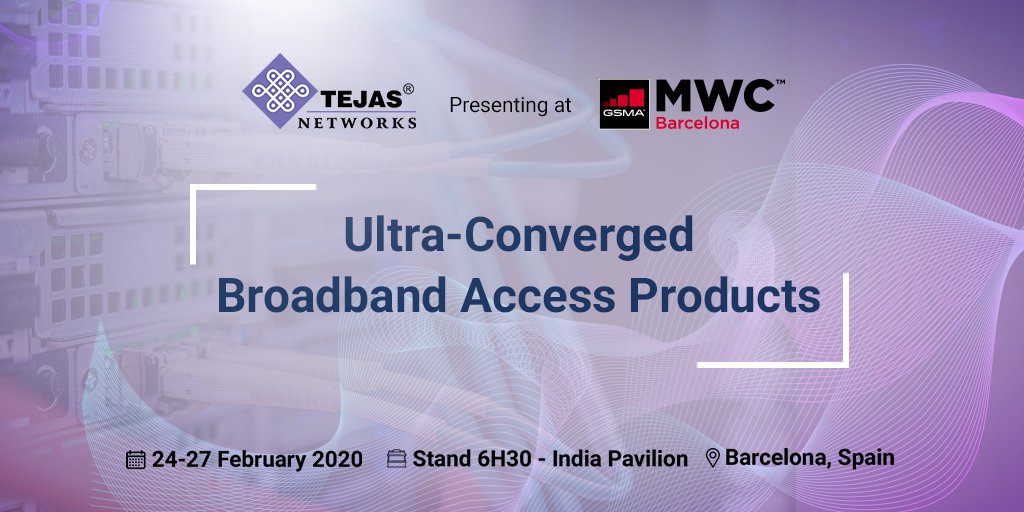 TEJAS® NETWORKS

Presenting at

GSMA MWC™ Barcelona

Ultra-Converged Broadband Access Products

24-27 February 2020 Stand 6H30 - India Pavilion Barcelona, Spain